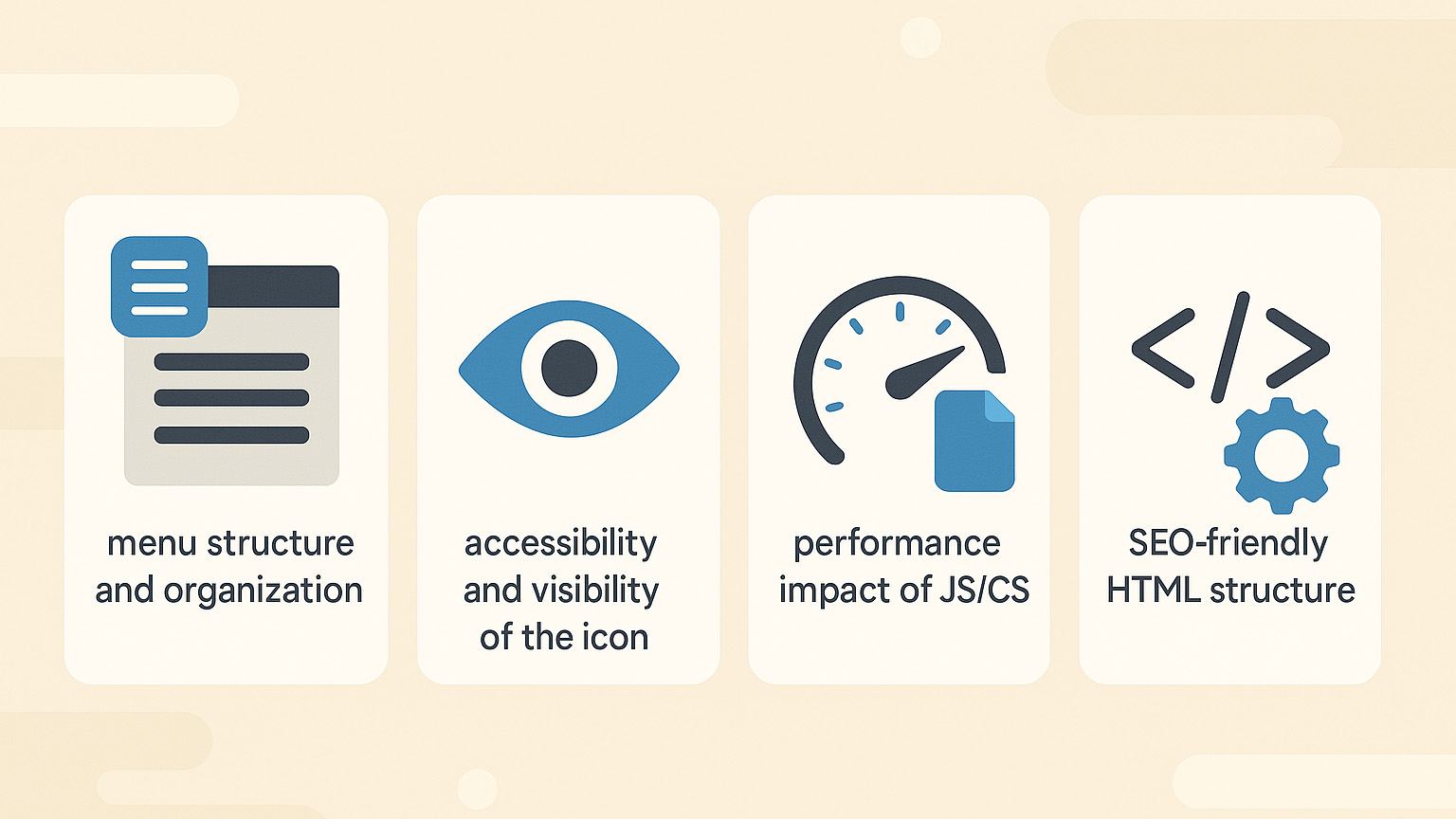 menu structure and organization

accessibility and visibility of the icon

performance impact of JS/CS

SEO-friendly HTML structure